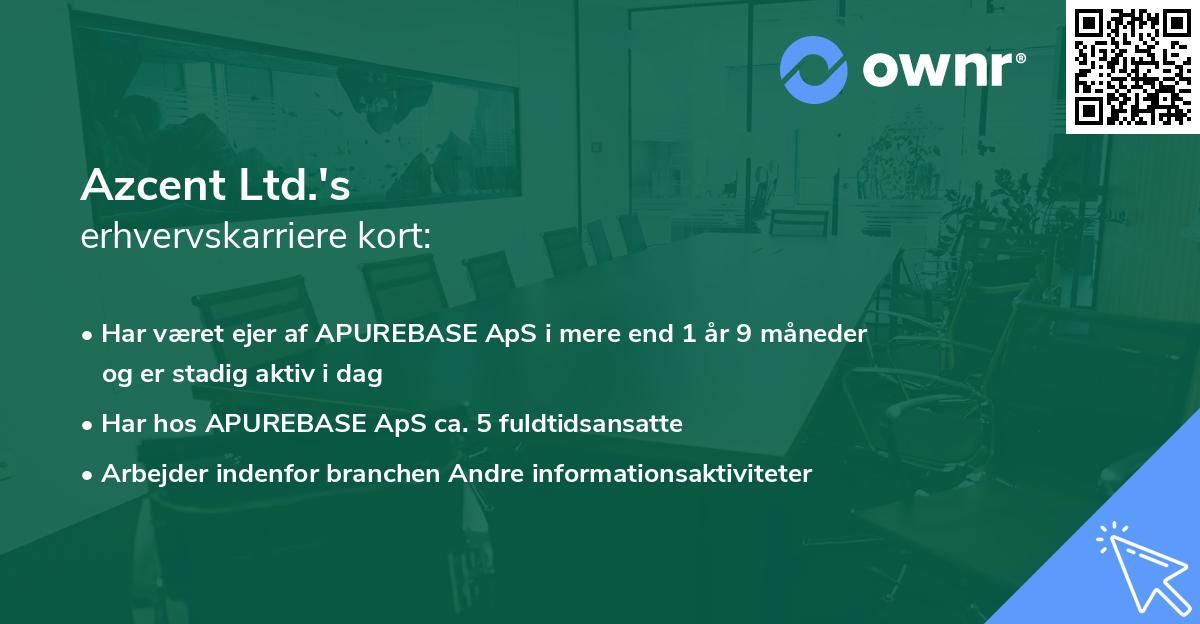 ownr®

Azcent Ltd.'s
erhvervskarriere kort:

• Har været ejer af APUREBASE ApS i mere end 1 år 9 måneder og er stadig aktiv i dag
• Har hos APUREBASE ApS ca. 5 fuldtidsansatte
• Arbejder indenfor branchen Andre informationsaktiviteter